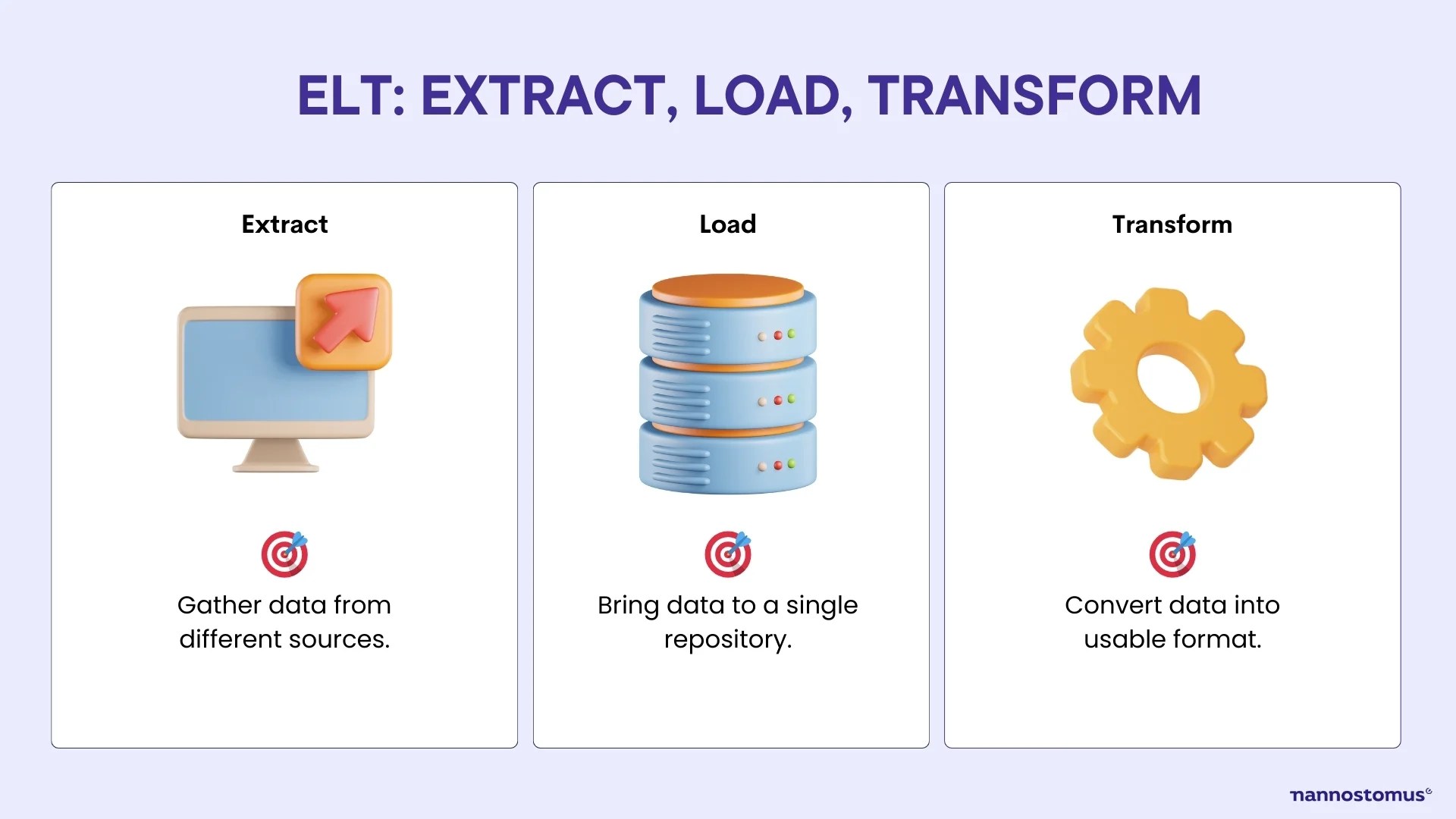 ELT: EXTRACT, LOAD, TRANSFORM

Extract

Gather data from different sources.

Load

Bring data to a single repository.

Transform

Convert data into usable format.

nannostomus